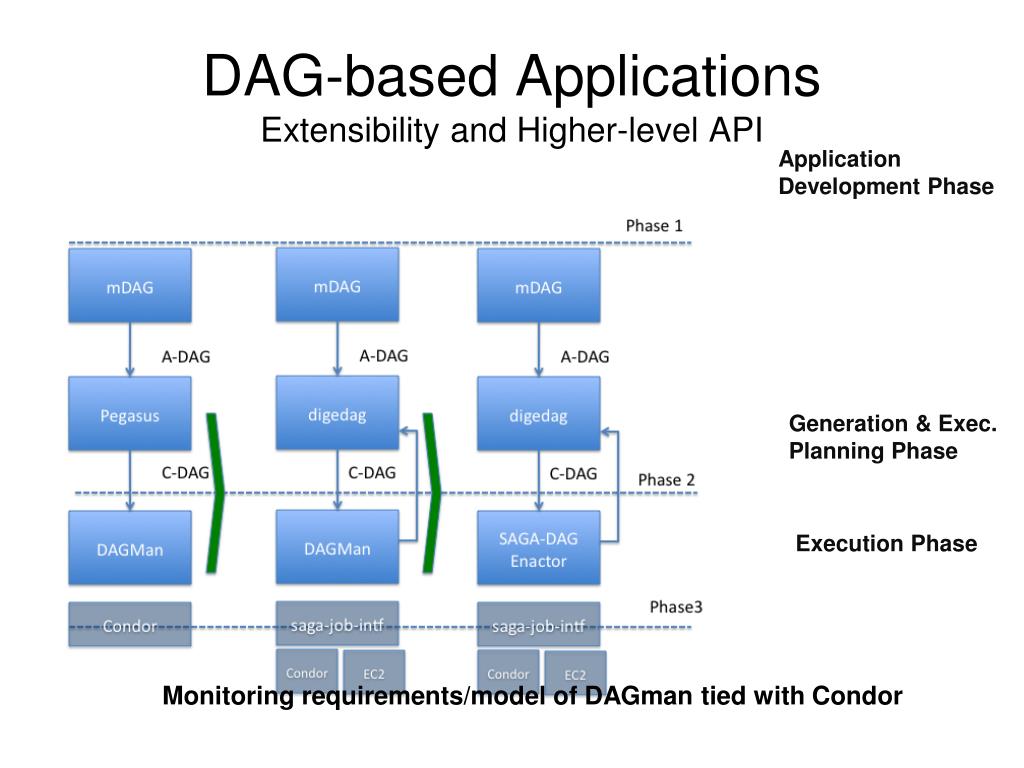 DAG-based Applications
Extensibility and Higher-level API

Application Development Phase

Phase 1

mDAG
A-DAG
Pegasus
C-DAG
DAGMan
Condor

mDAG
A-DAG
digedag
C-DAG
DAGMan
saga-job-intf
Condor
EC2

mDAG
A-DAG
digedag
C-DAG
SAGA-DAG Enactor
saga-job-intf
Condor
EC2

Phase 2
Phase3

Generation & Exec. Planning Phase

Execution Phase

Monitoring requirements/model of DAGman tied with Condor